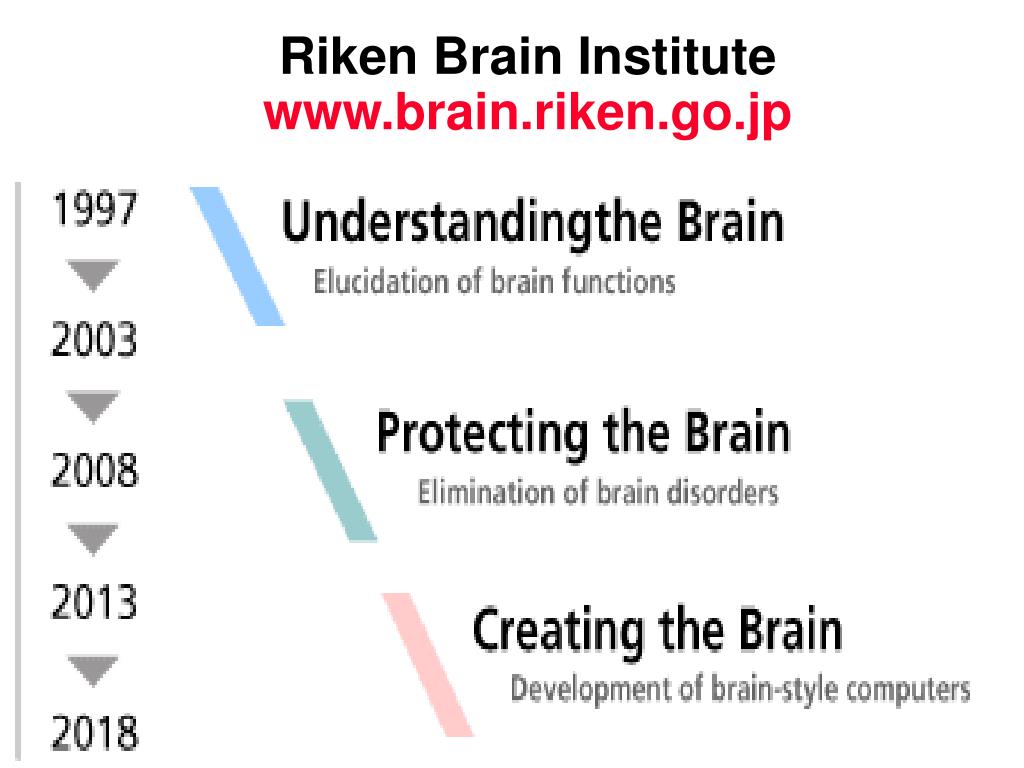 Riken Brain Institute
www.brain.riken.go.jp

1997

2003

2008

2013

2018

Understandingthe Brain
Elucidation of brain functions

Protecting the Brain
Elimination of brain disorders

Creating the Brain
Development of brain-style computers